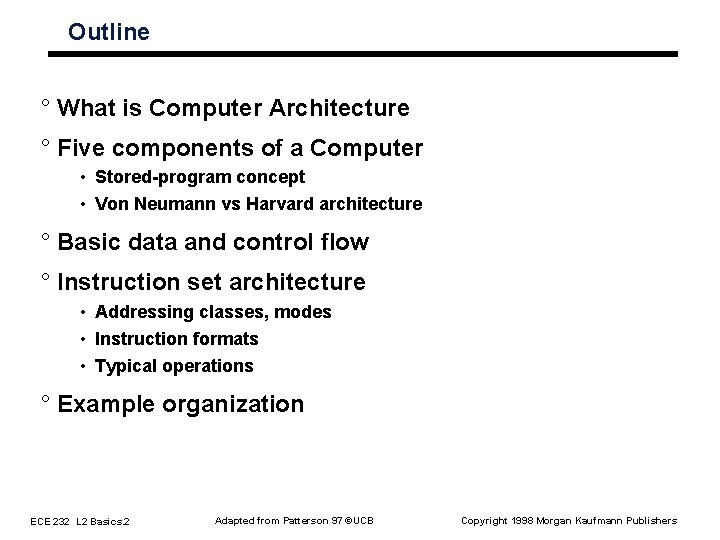 Outline

° What is Computer Architecture

° Five components of a Computer

• Stored-program concept

• Von Neumann vs Harvard architecture

° Basic data and control flow

° Instruction set architecture

• Addressing classes, modes

• Instruction formats

• Typical operations

° Example organization

ECE 232 L2 Basics.2

Adapted from Patterson 97 ©UCB

Copyright 1998 Morgan Kaufmann Publishers